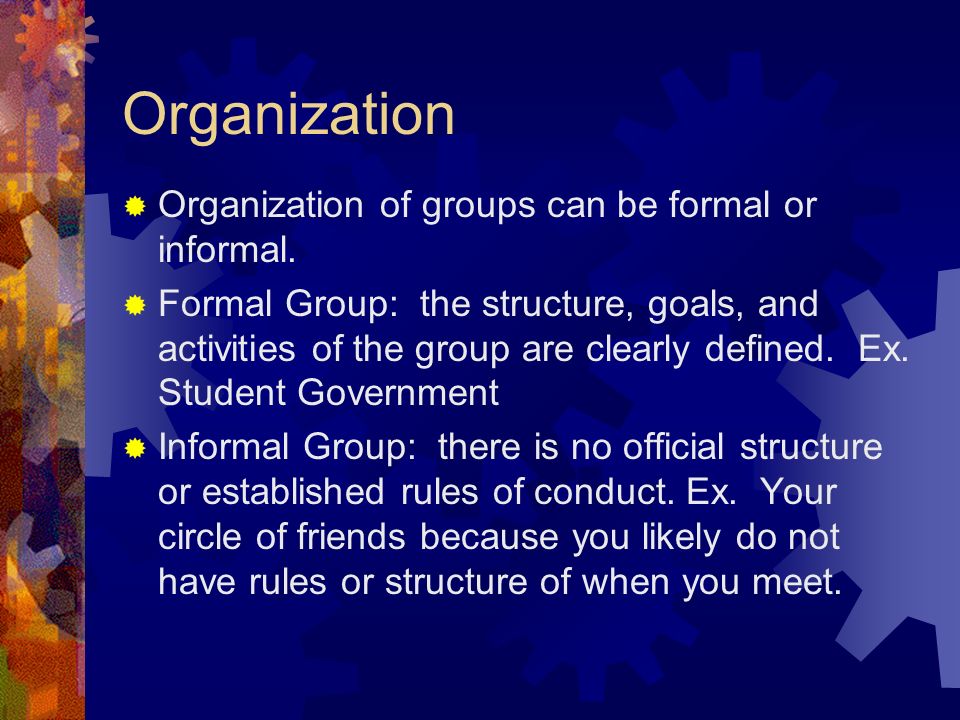 Organization

Organization of groups can be formal or informal.

Formal Group: the structure, goals, and activities of the group are clearly defined. Ex. Student Government

Informal Group: there is no official structure or established rules of conduct. Ex. Your circle of friends because you likely do not have rules or structure of when you meet.